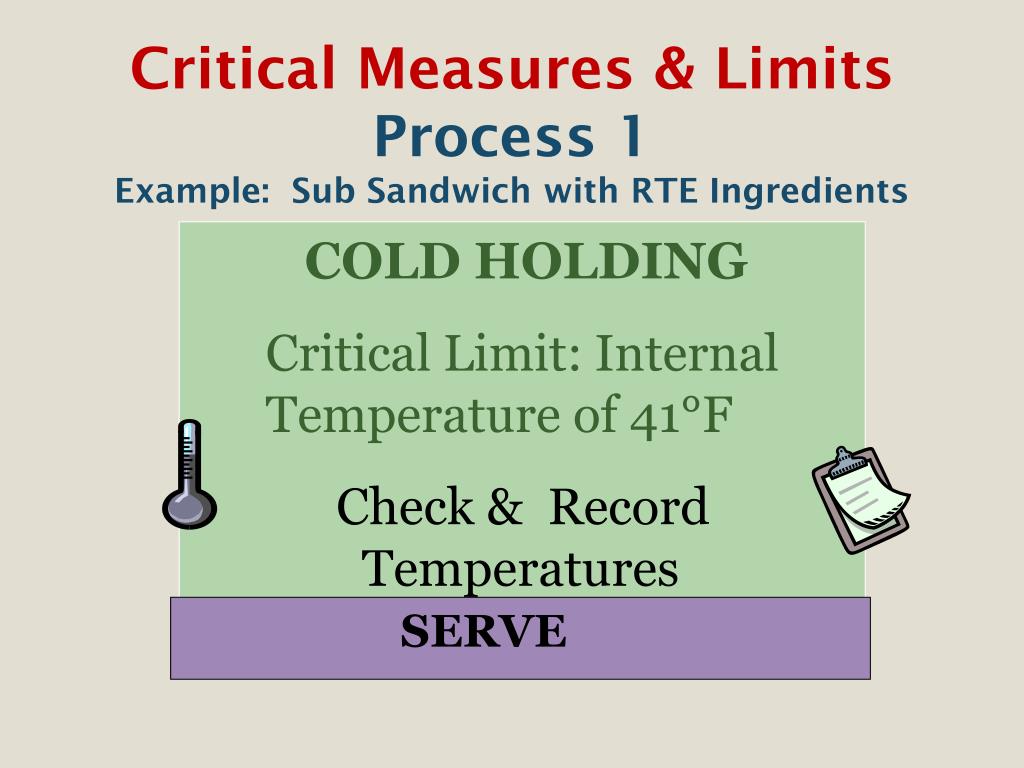 Critical Measures & Limits
Process 1
Example: Sub Sandwich with RTE Ingredients

COLD HOLDING

Critical Limit: Internal Temperature of 41°F

Check & Record Temperatures

SERVE